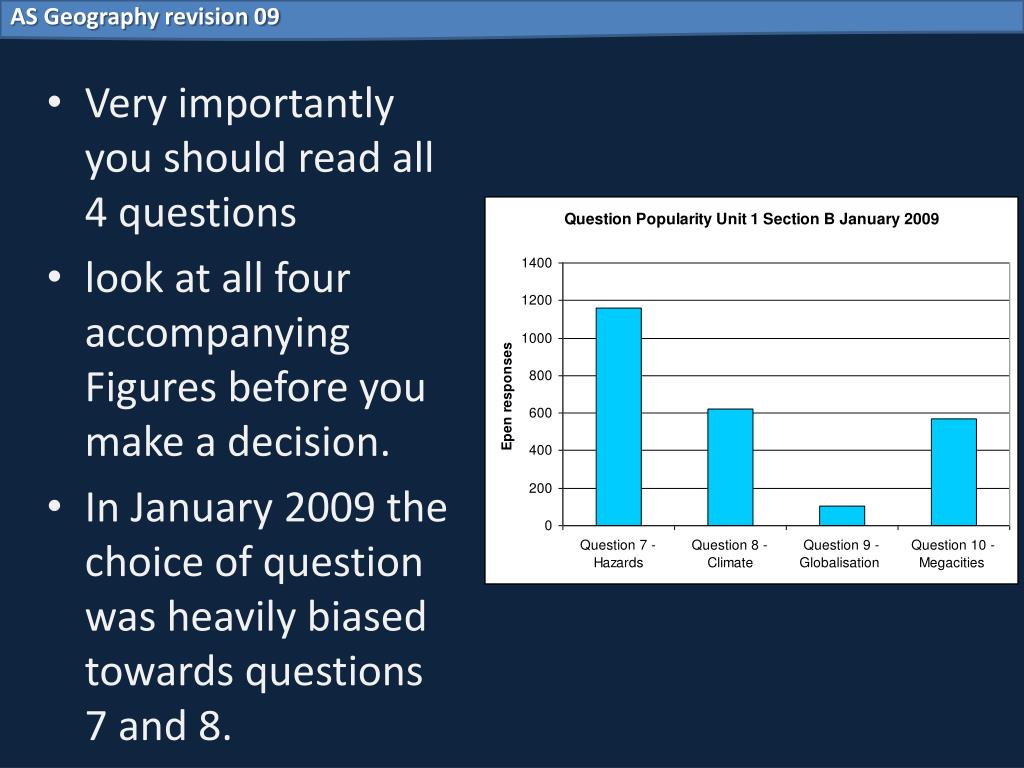 AS Geography revision 09

• Very importantly you should read all 4 questions
• look at all four accompanying Figures before you make a decision.
• In January 2009 the choice of question was heavily biased towards questions 7 and 8.

Question Popularity Unit 1 Section B January 2009

Epen responses

1400
1200
1000
800
600
400
200
0

Question 7 - Hazards
Question 8 - Climate
Question 9 - Globalisation
Question 10 - Megacities